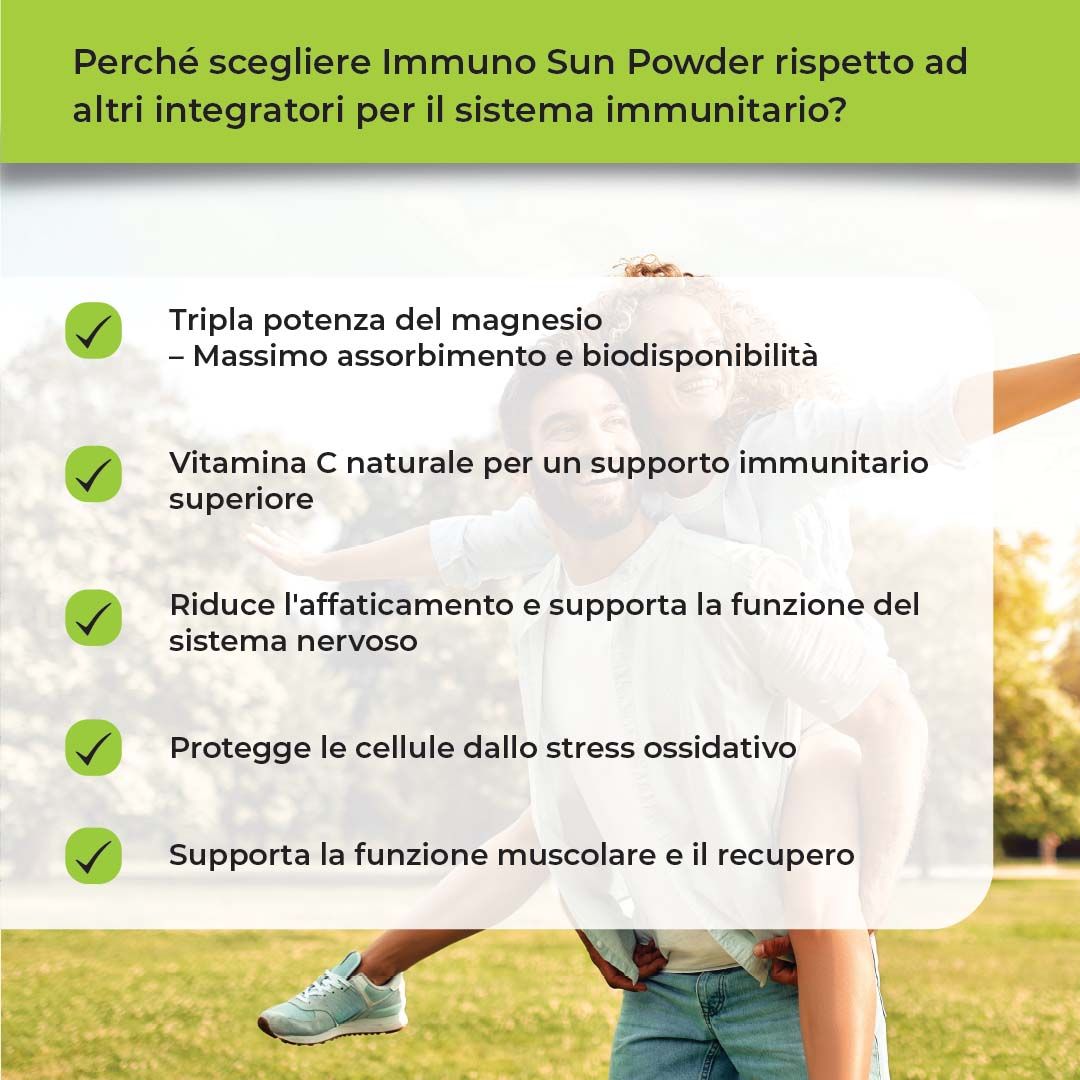 Perché scegliere Immuno Sun Powder rispetto ad altri integratori per il sistema immunitario?

Tripla potenza del magnesio – Massimo assorbimento e biodisponibilità

Vitamina C naturale per un supporto immunitario superiore

Riduce l'affaticamento e supporta la funzione del sistema nervoso

Protegge le cellule dallo stress ossidativo

Supporta la funzione muscolare e il recupero